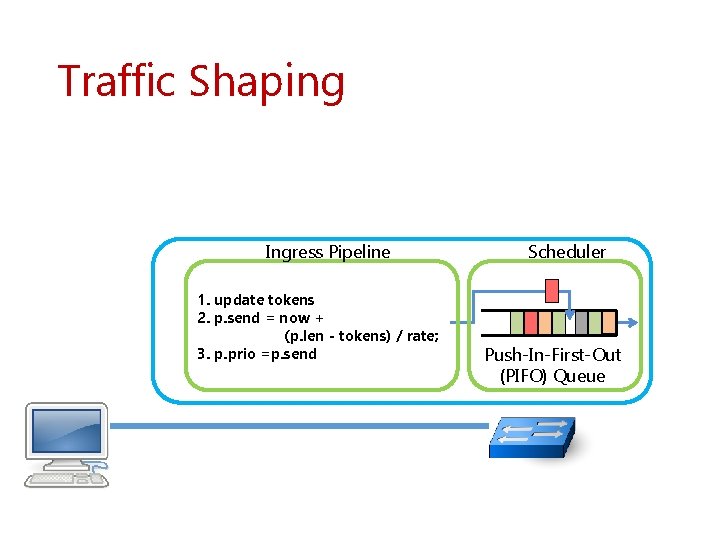 Traffic Shaping

Ingress Pipeline

1. update tokens
2. p.send = now + (p.len - tokens) / rate;
3. p.prio =p.send

Scheduler

Push-In-First-Out (PIFO) Queue